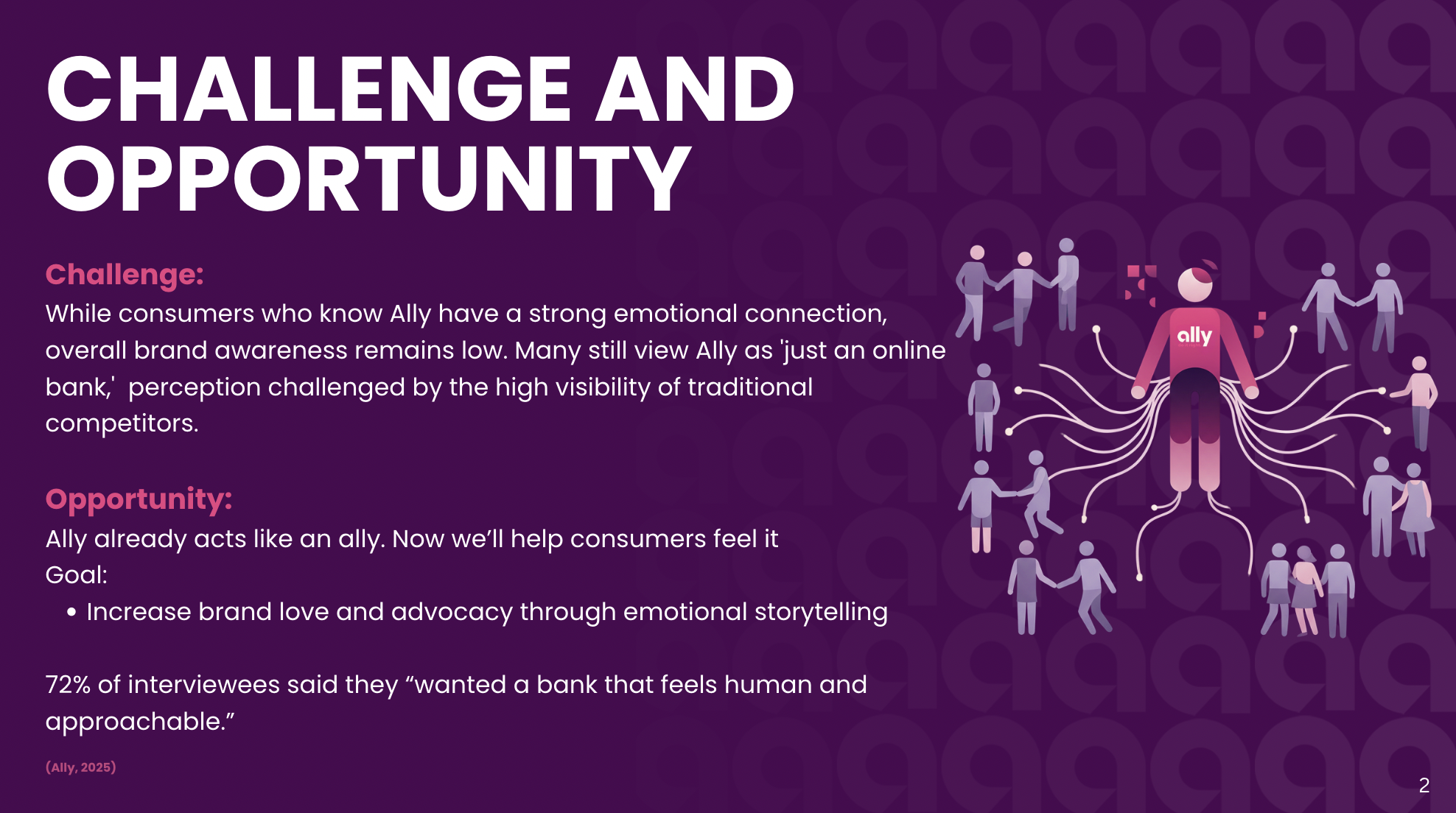 CHALLENGE AND OPPORTUNITY

Challenge:
While consumers who know Ally have a strong emotional connection, overall brand awareness remains low. Many still view Ally as 'just an online bank,'  perception challenged by the high visibility of traditional competitors.

Opportunity:
Ally already acts like an ally. Now we'll help consumers feel it
Goal:
• Increase brand love and advocacy through emotional storytelling

72% of interviewees said they "wanted a bank that feels human and approachable."

(Ally, 2025)

ally

2